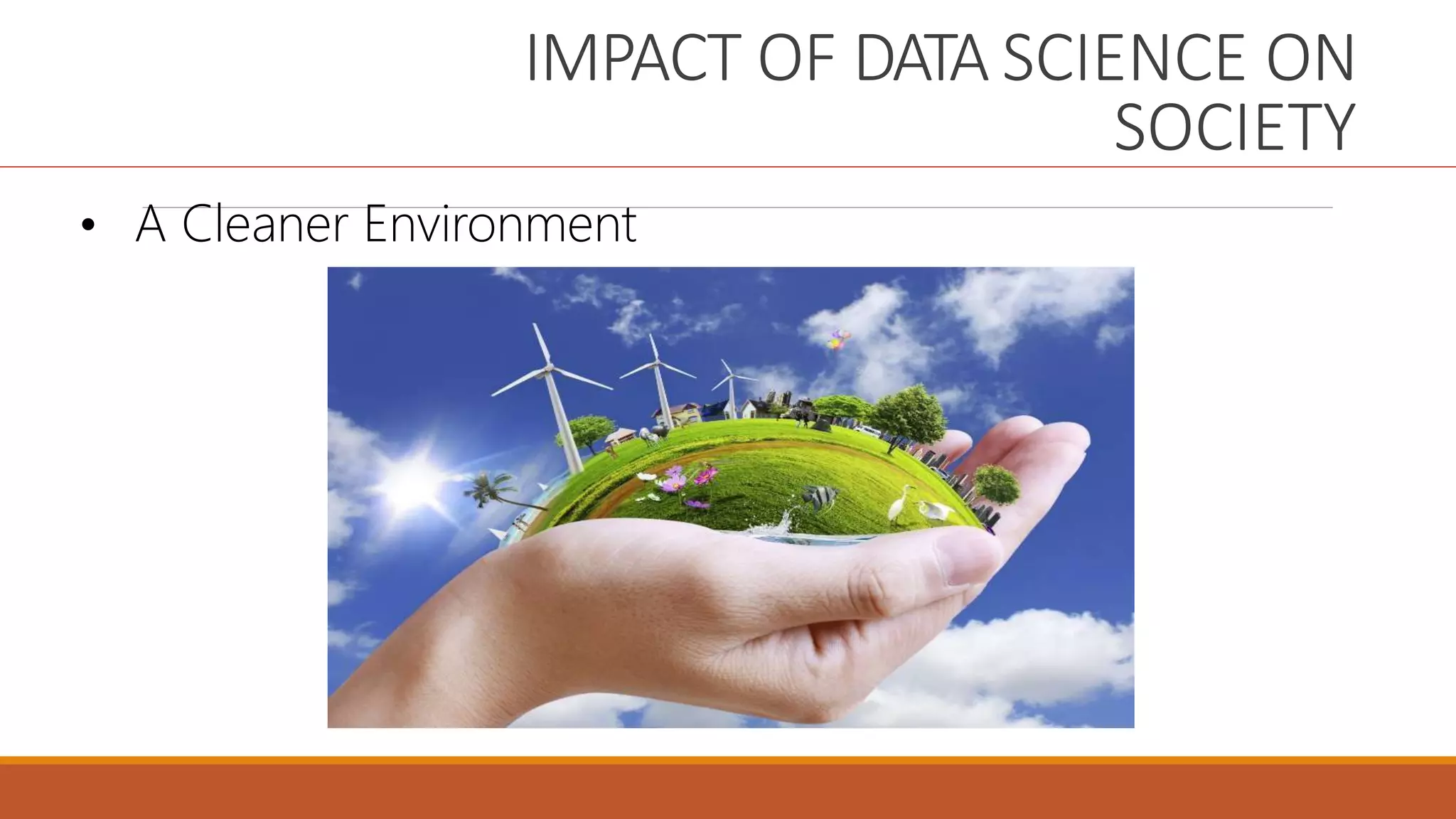 IMPACT OF DATA SCIENCE ON SOCIETY

• A Cleaner Environment